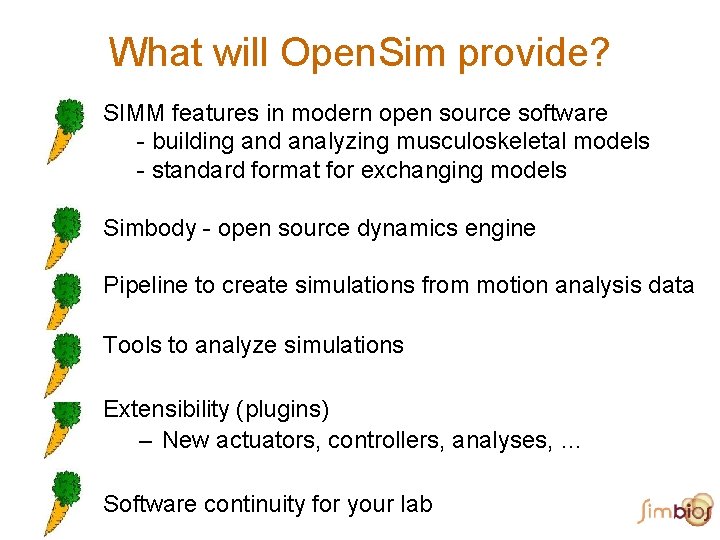 What will OpenSim provide?

SIMM features in modern open source software
- building and analyzing musculoskeletal models
- standard format for exchanging models

Simbody - open source dynamics engine

Pipeline to create simulations from motion analysis data

Tools to analyze simulations

Extensibility (plugins)
– New actuators, controllers, analyses, ...

Software continuity for your lab

simbios